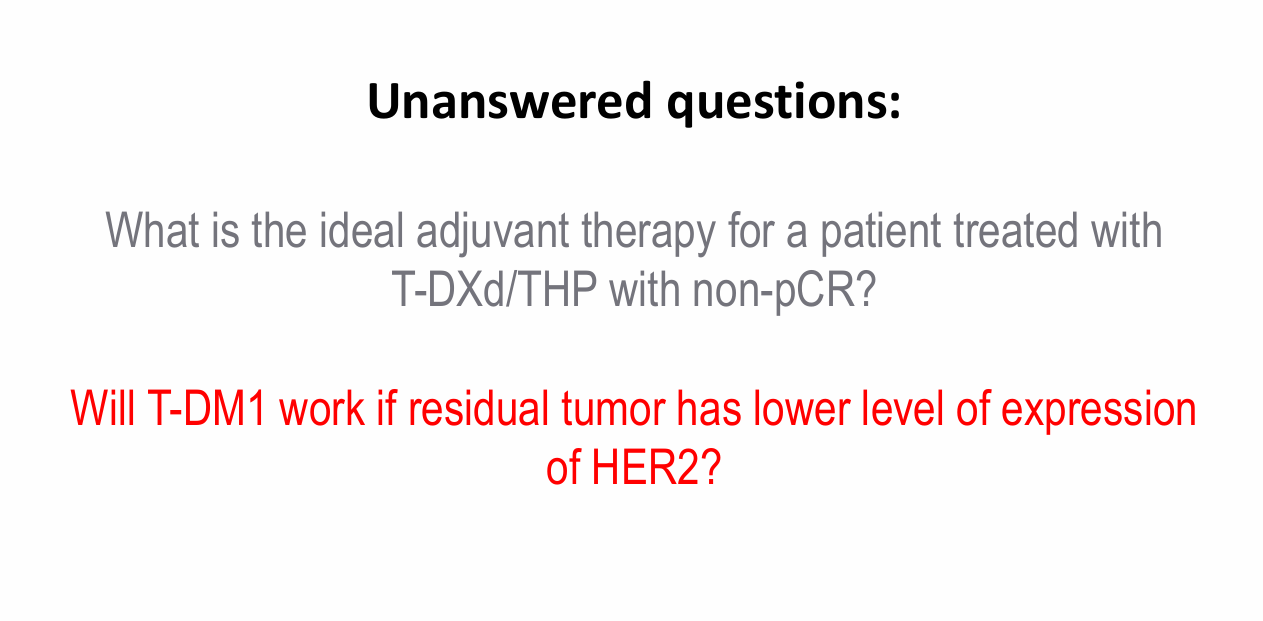 Unanswered questions:

What is the ideal adjuvant therapy for a patient treated with T-DXd/THP with non-pCR?

Will T-DM1 work if residual tumor has lower level of expression of HER2?